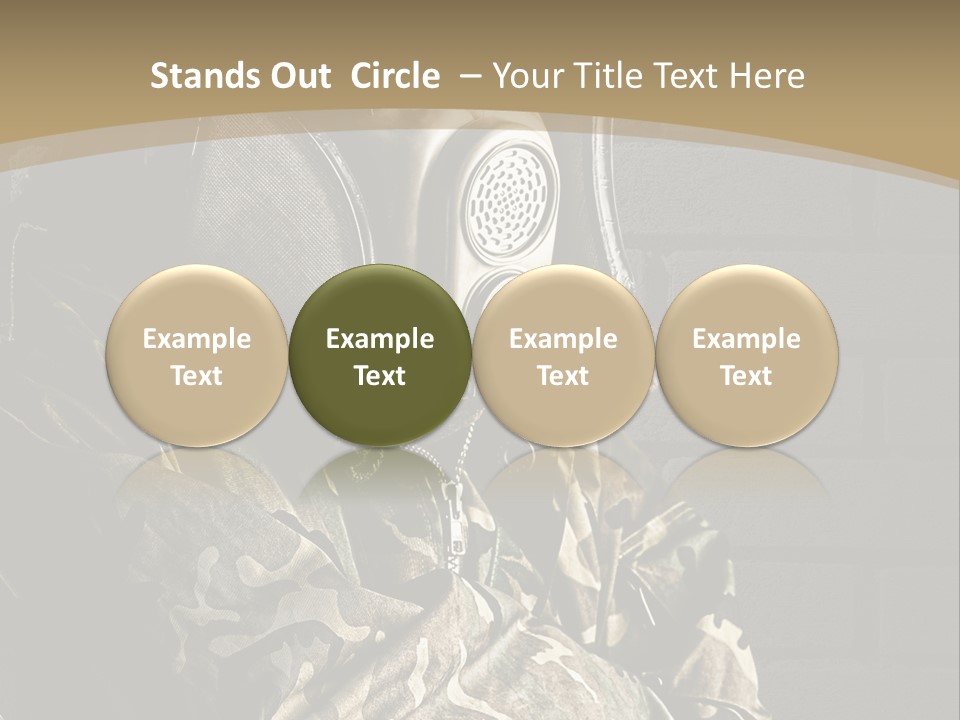 Stands Out Circle – Your Title Text Here

Example Text

Example Text

Example Text

Example Text